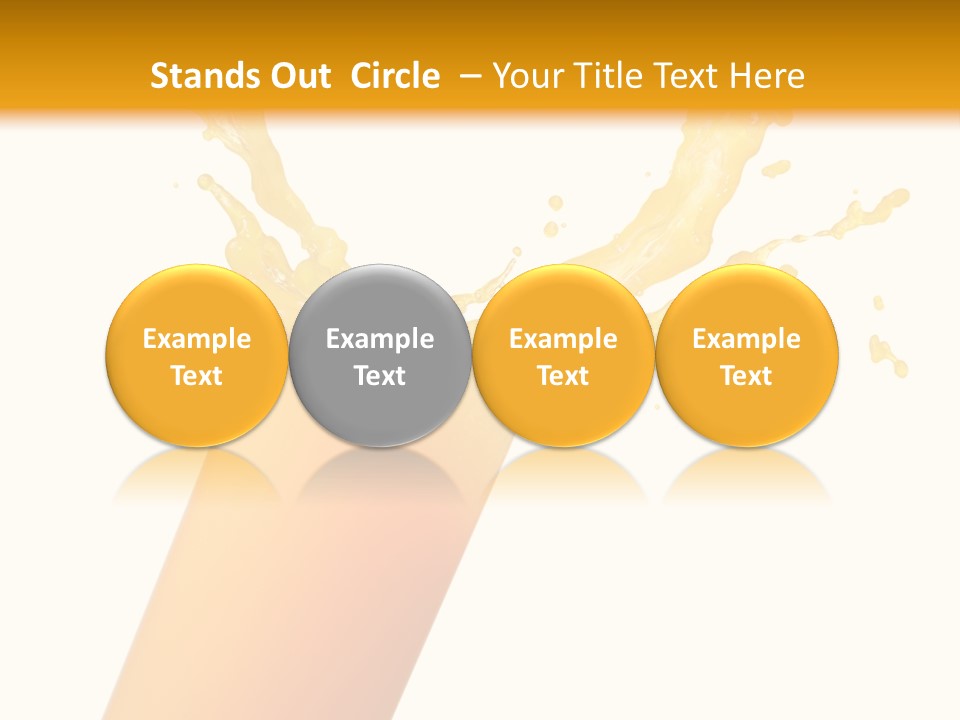 Stands Out Circle – Your Title Text Here

Example Text

Example Text

Example Text

Example Text